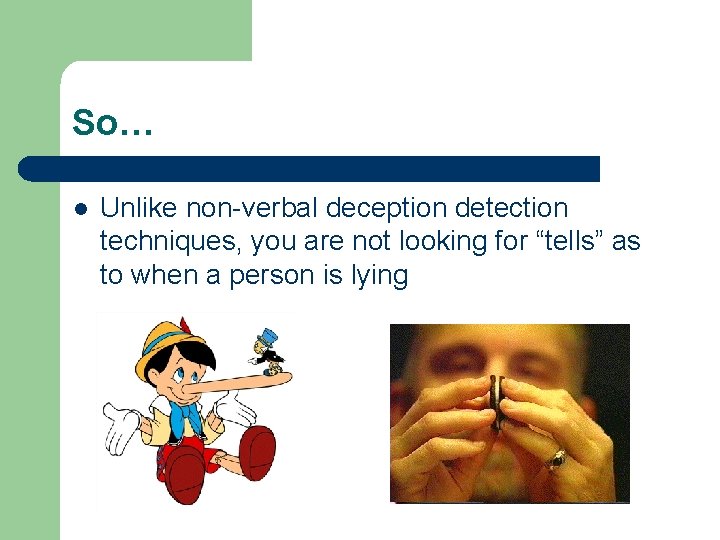 So…

• Unlike non-verbal deception detection techniques, you are not looking for "tells" as to when a person is lying